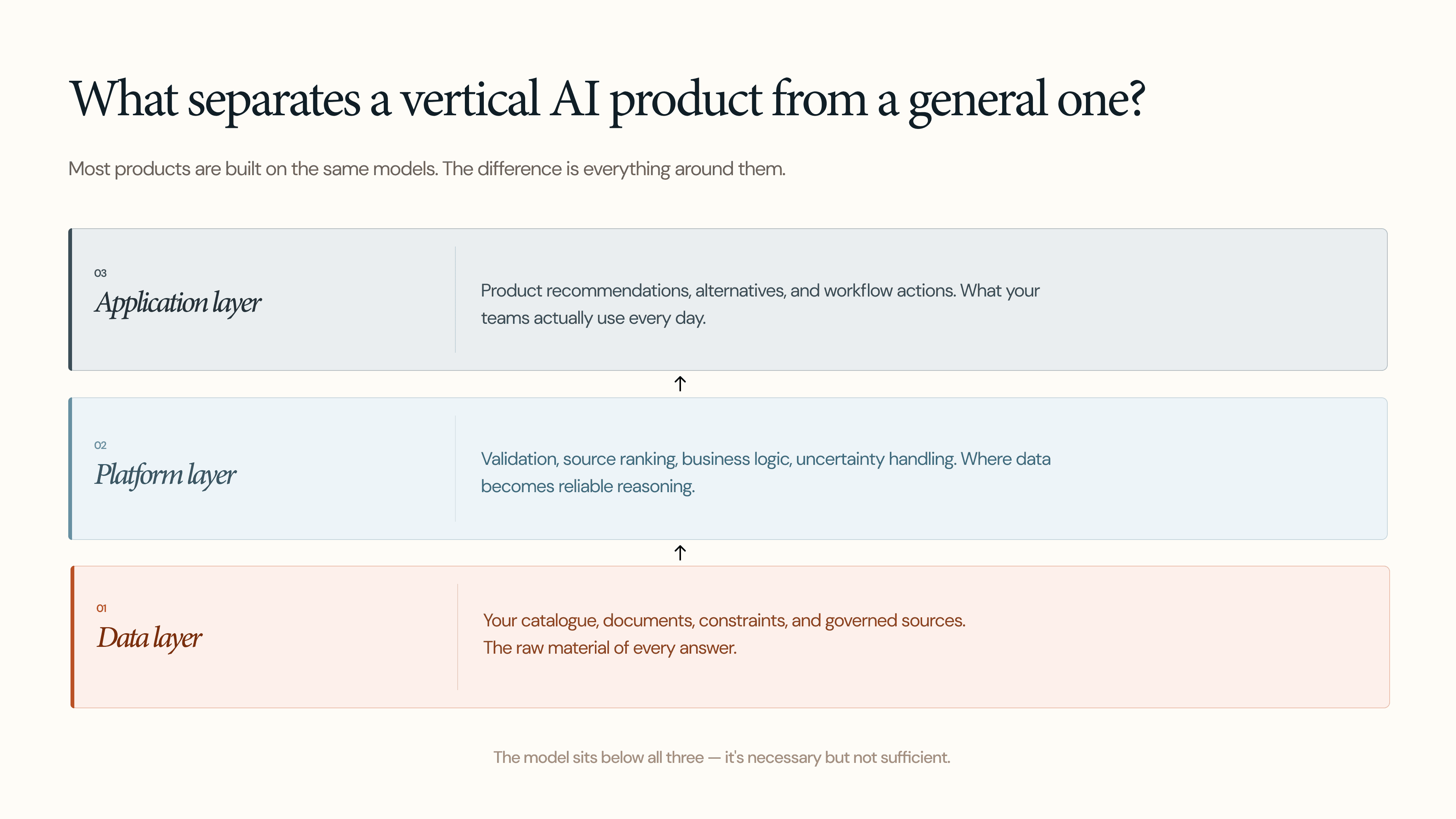 What separates a vertical AI product from a general one?

Most products are built on the same models. The difference is everything around them.

03
Application layer

Product recommendations, alternatives, and workflow actions. What your teams actually use every day.

↑

02
Platform layer

Validation, source ranking, business logic, uncertainty handling. Where data becomes reliable reasoning.

↑

01
Data layer

Your catalogue, documents, constraints, and governed sources. The raw material of every answer.

The model sits below all three — it's necessary but not sufficient.